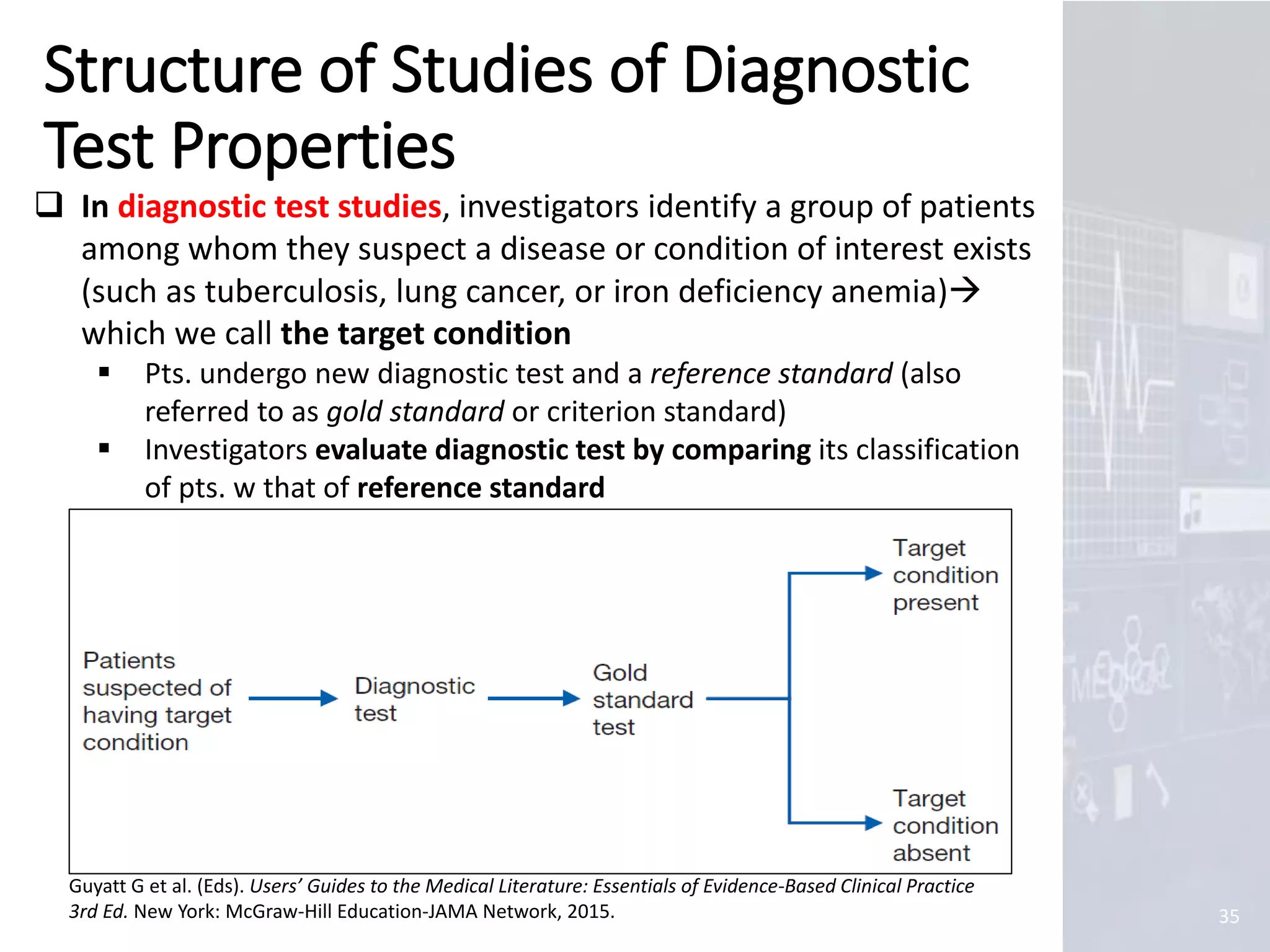 Structure of Studies of Diagnostic Test Properties

❑ In diagnostic test studies, investigators identify a group of patients among whom they suspect a disease or condition of interest exists (such as tuberculosis, lung cancer, or iron deficiency anemia)→ which we call the target condition

▪ Pts. undergo new diagnostic test and a reference standard (also referred to as gold standard or criterion standard)

▪ Investigators evaluate diagnostic test by comparing its classification of pts. w that of reference standard

Patients suspected of having target condition

Diagnostic test

Gold standard test

Target condition present

Target condition absent

Guyatt G et al. (Eds). Users' Guides to the Medical Literature: Essentials of Evidence-Based Clinical Practice 3rd Ed. New York: McGraw-Hill Education-JAMA Network, 2015.

35